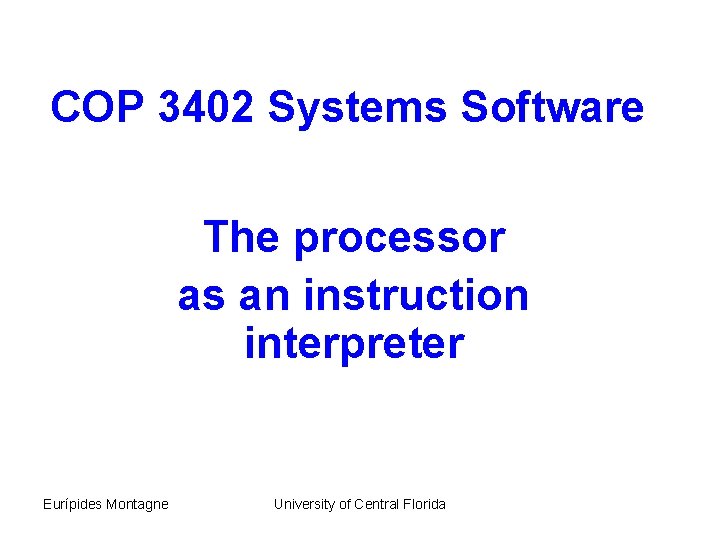 COP 3402 Systems Software

The processor as an instruction interpreter

Eurípides Montagne

University of Central Florida